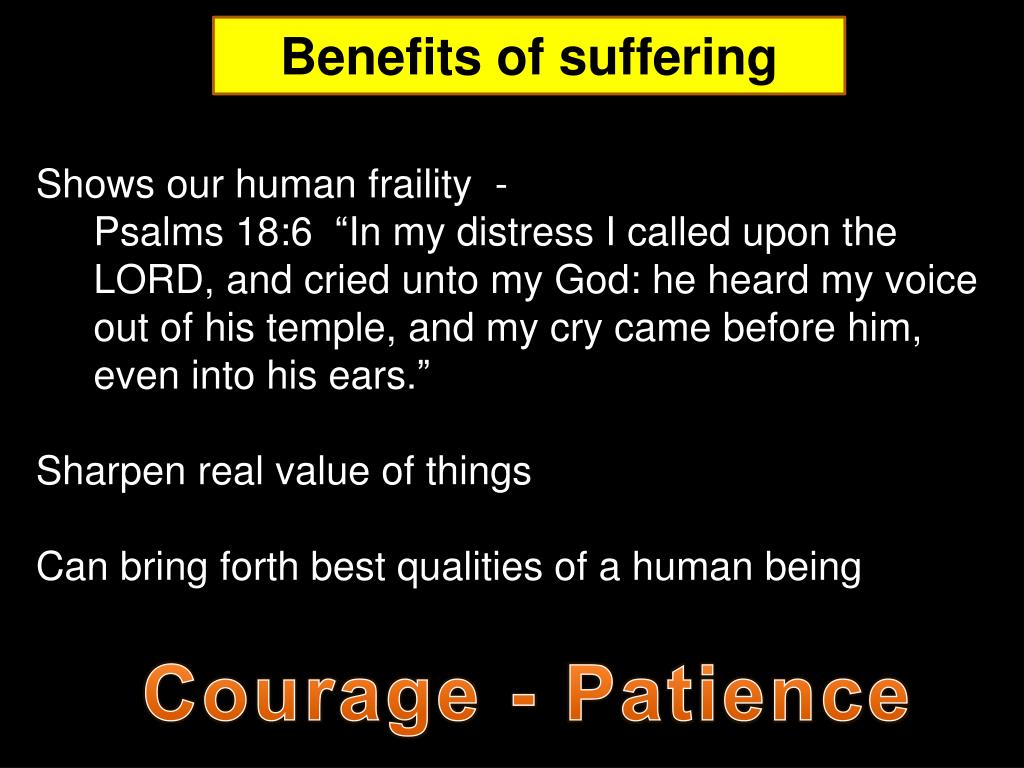 Benefits of suffering

Shows our human fraility -
Psalms 18:6 “In my distress I called upon the LORD, and cried unto my God: he heard my voice out of his temple, and my cry came before him, even into his ears.”

Sharpen real value of things

Can bring forth best qualities of a human being

Courage - Patience